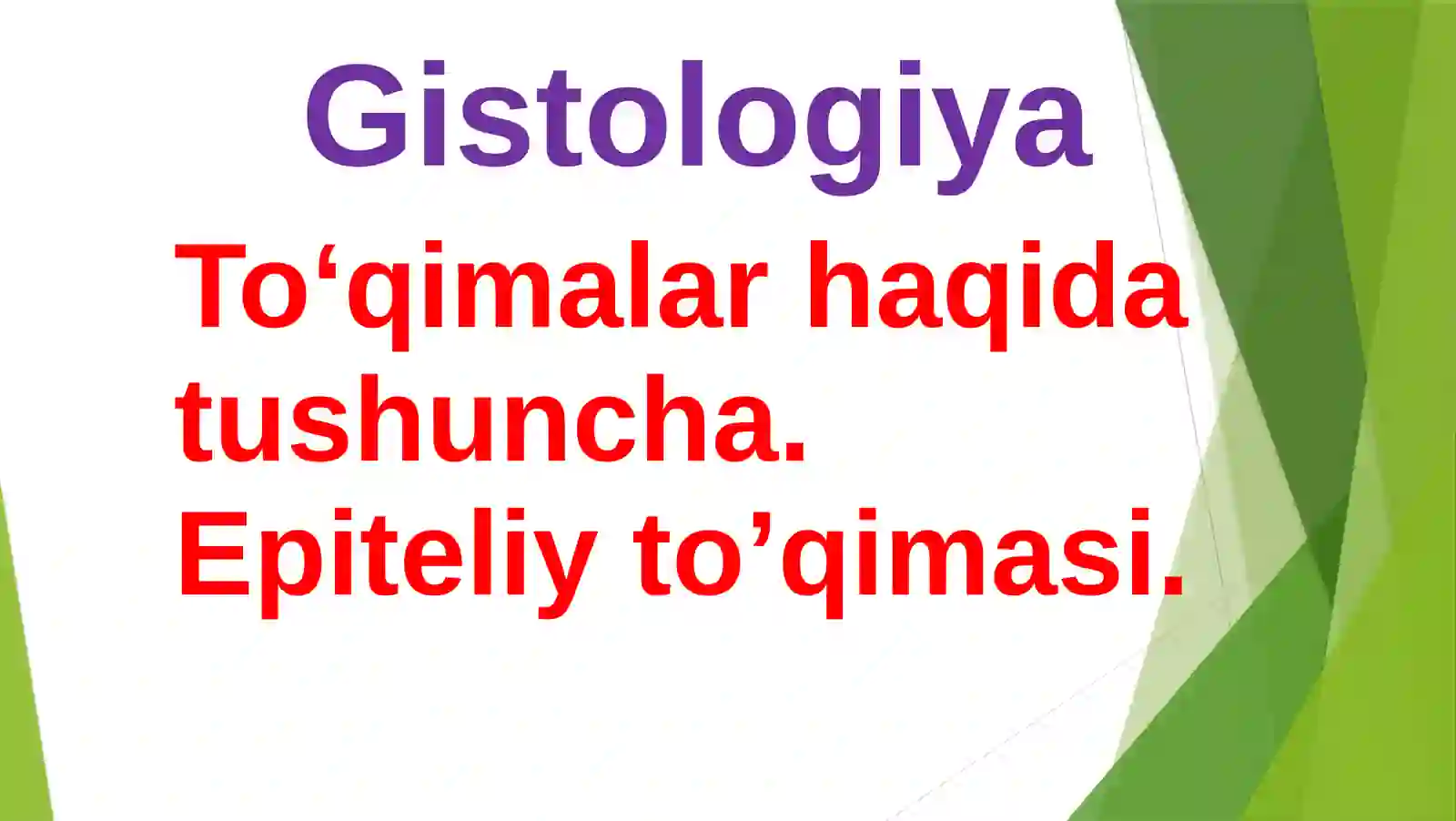 Gistologiya

To‘qimalar haqida tushuncha. Epiteliy to’qimasi.